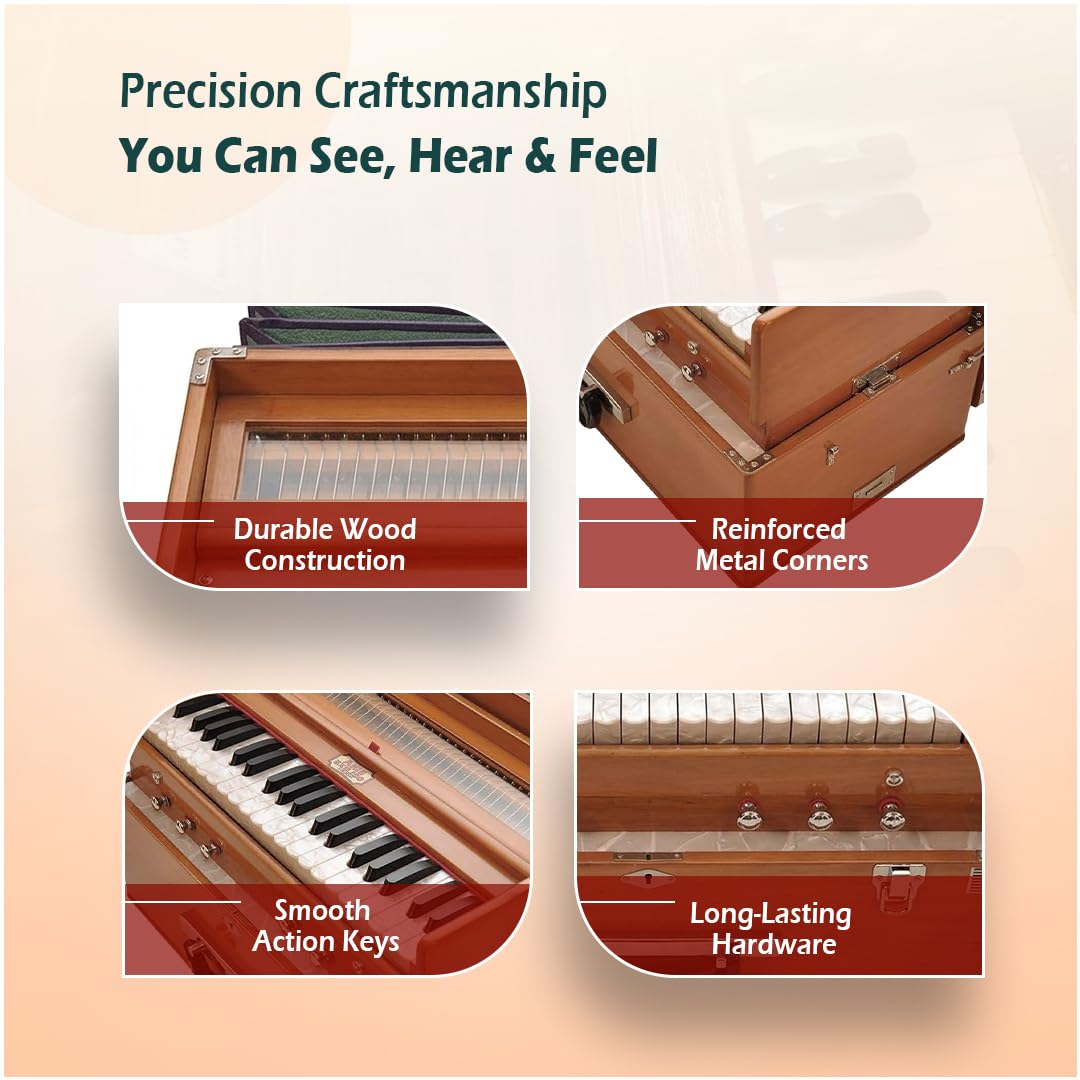 Precision Craftsmanship
You Can See, Hear & Feel

Durable Wood Construction

Reinforced Metal Corners

Smooth Action Keys

Long-Lasting Hardware